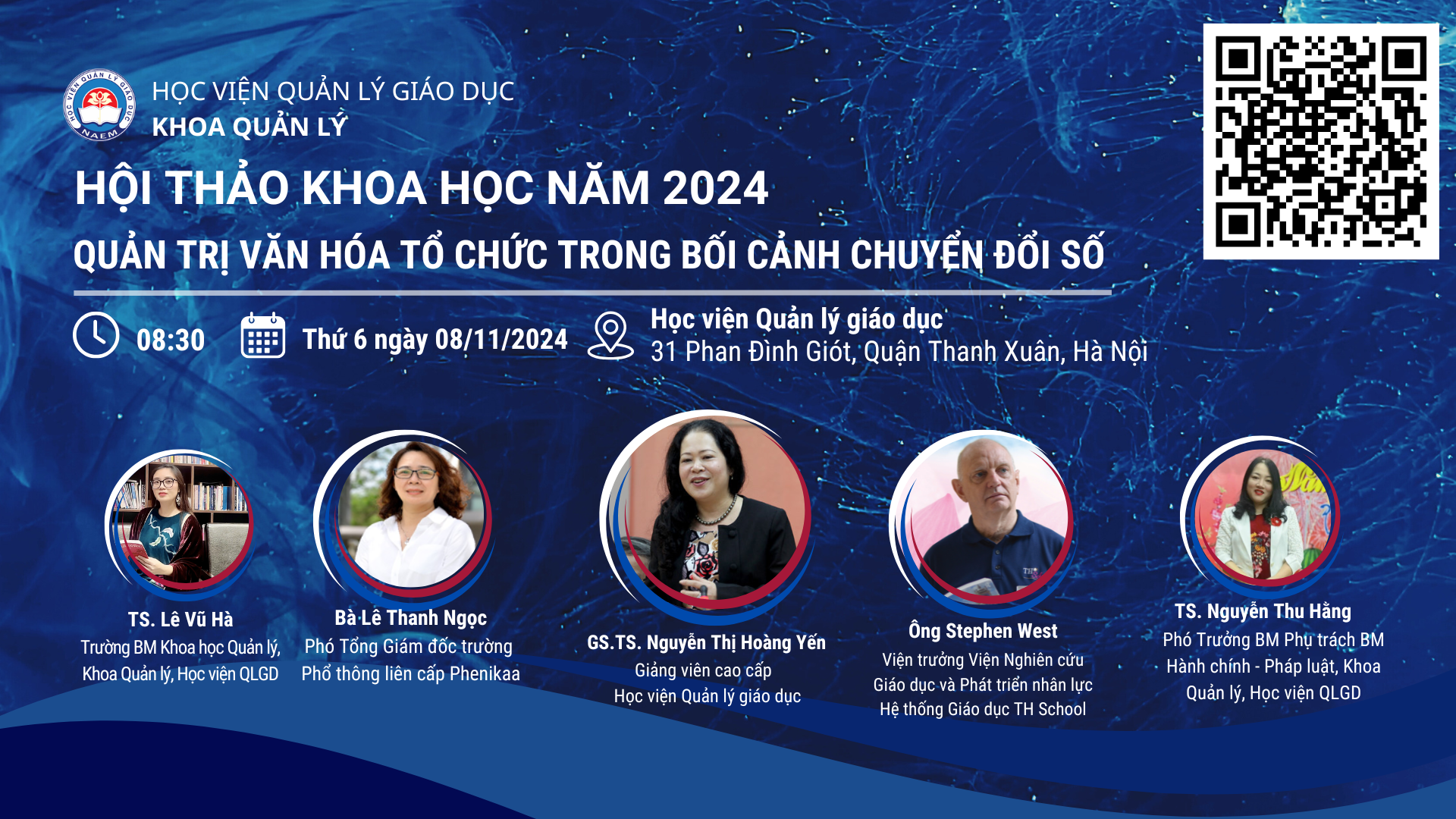 HỌC VIỆN QUẢN LÝ GIÁO DỤC
NAEM
HỌC VIỆN QUẢN LÝ GIÁO DỤC
KHOA QUẢN LÝ

HỘI THẢO KHOA HỌC NĂM 2024
QUẢN TRỊ VĂN HÓA TỔ CHỨC TRONG BỐI CẢNH CHUYỂN ĐỔI SỐ

08:30

Thứ 6 ngày 08/11/2024

Học viện Quản lý giáo dục
31 Phan Đình Giót, Quận Thanh Xuân, Hà Nội

TS. Lê Vũ Hà
Trưởng BM Khoa học Quản lý, Khoa Quản lý, Học viện QLGD

Bà Lê Thanh Ngọc
Phó Tổng Giám đốc trường Phổ thông liên cấp Phenikaa

GS.TS. Nguyễn Thị Hoàng Yến
Giảng viên cao cấp
Học viện Quản lý giáo dục

Ông Stephen West
Viện trưởng Viện Nghiên cứu Giáo dục và Phát triển nhân lực Hệ thống Giáo dục TH School

TS. Nguyễn Thu Hằng
Phó Trưởng BM Phụ trách BM Hành chính - Pháp luật, Khoa Quản lý, Học viện QLGD